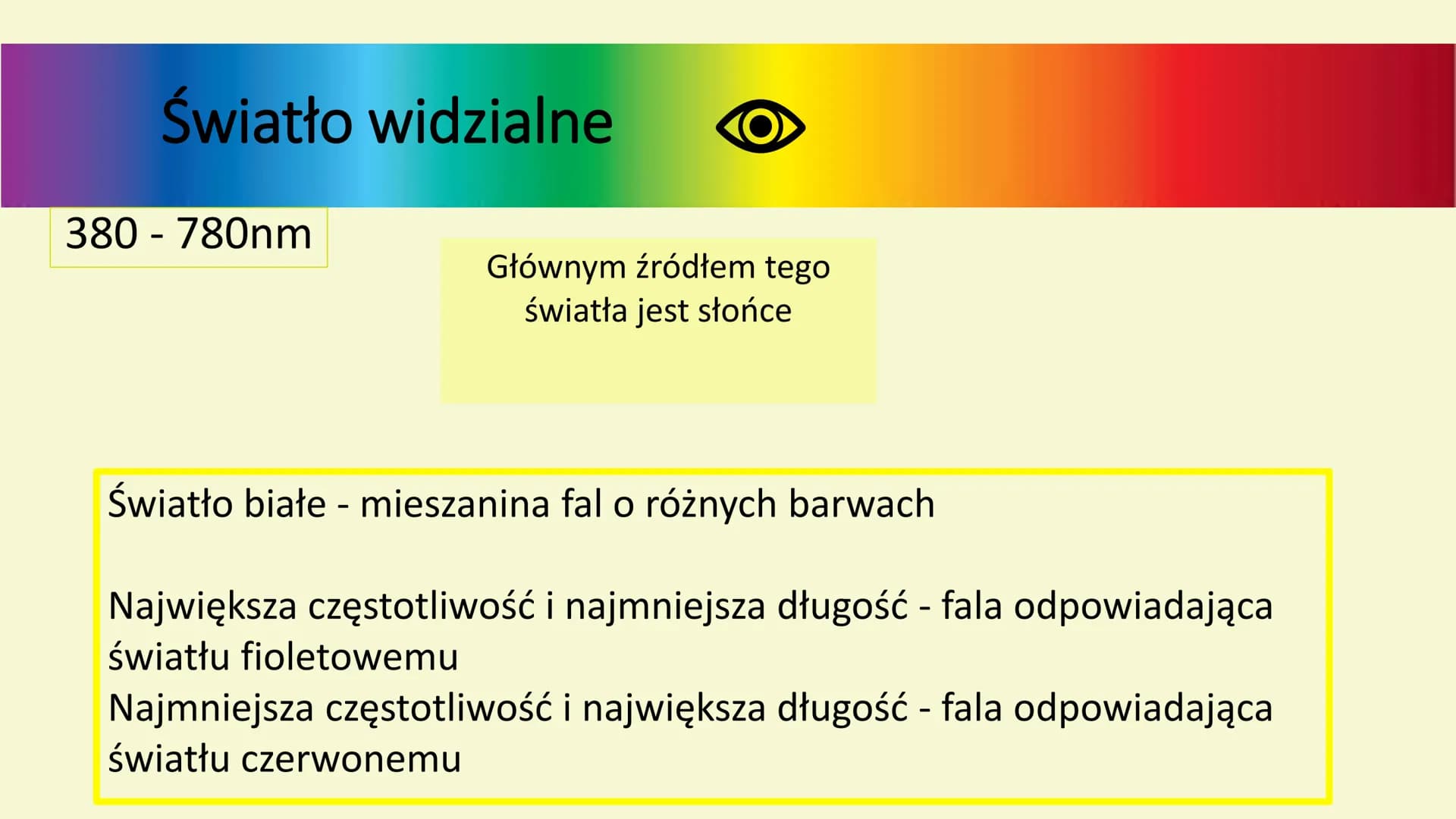 Światło widzialne

380 - 780nm

Głównym źródłem tego światła jest słońce

Światło białe - mieszanina fal o różnych barwach

Największa częstotliwość i najmniejsza długość - fala odpowiadająca światłu fioletowemu
Najmniejsza częstotliwość i największa długość - fala odpowiadająca światłu czerwonemu